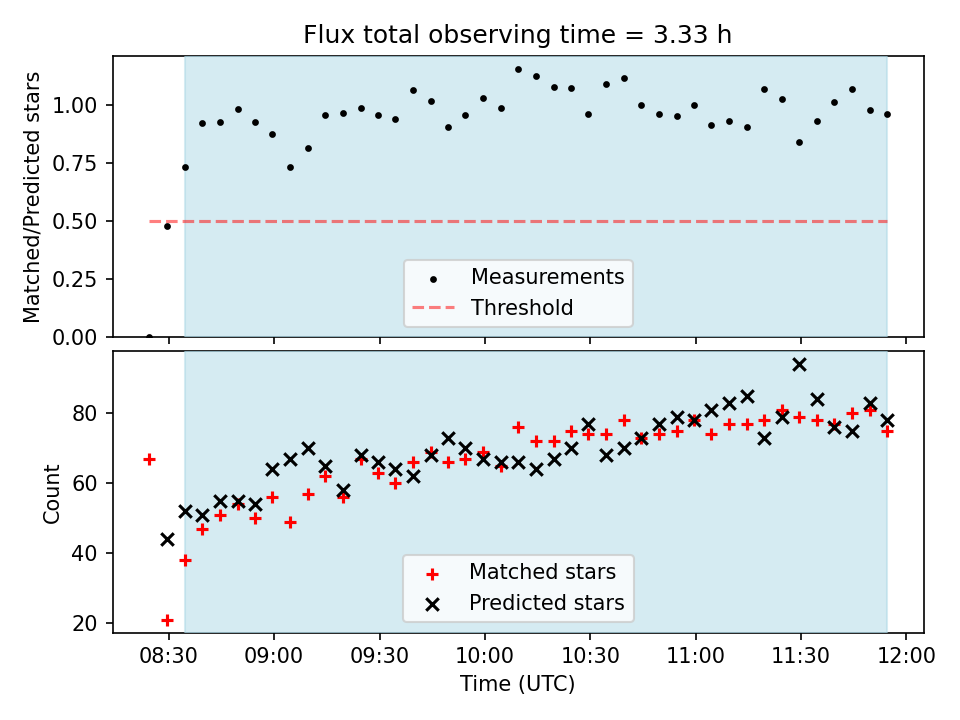 Flux total observing time = 3.33 h

Matched/Predicted stars

1.00
0.75
0.50
0.25
0.00

Measurements
Threshold

Count

80
60
40
20

Matched stars
Predicted stars

08:30 09:00 09:30 10:00 10:30 11:00 11:30 12:00

Time (UTC)